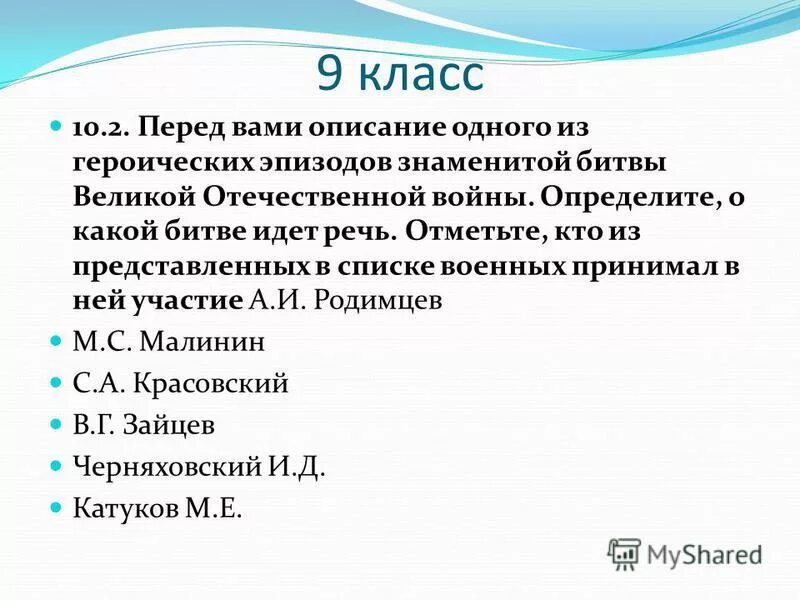 9 класс

10.2. Перед вами описание одного из героических эпизодов знаменитой битвы Великой Отечественной войны. Определите, о какой битве идет речь. Отметьте, кто из представленных в списке военных принимал в ней участие А.И. Родимцев

М.С. Малинин

С.А. Красовский

В.Г. Зайцев

Черняховский И.Д.

Катуков М.Е.

MyShared